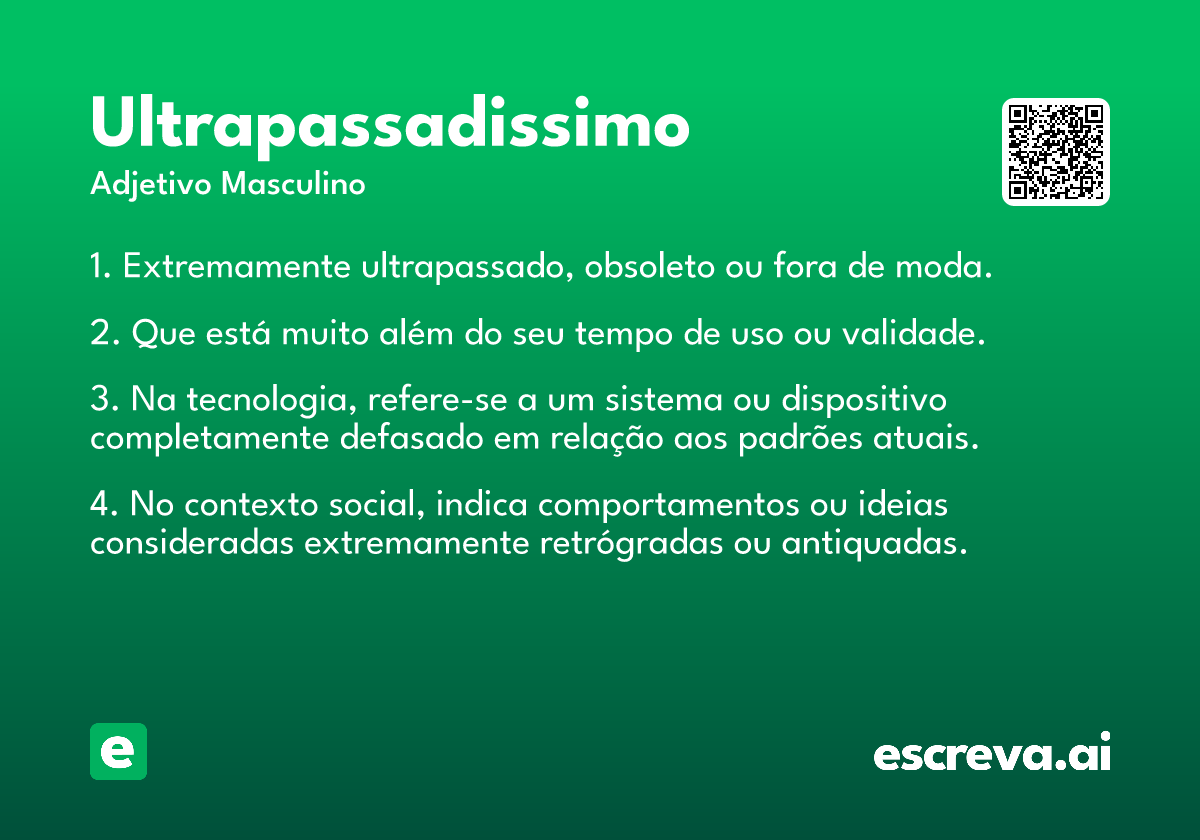 Ultrapassadissimo
Adjetivo Masculino

1. Extremamente ultrapassado, obsoleto ou fora de moda.

2. Que está muito além do seu tempo de uso ou validade.

3. Na tecnologia, refere-se a um sistema ou dispositivo completamente defasado em relação aos padrões atuais.

4. No contexto social, indica comportamentos ou ideias consideradas extremamente retrógradas ou antiquadas.

e

escreva.ai